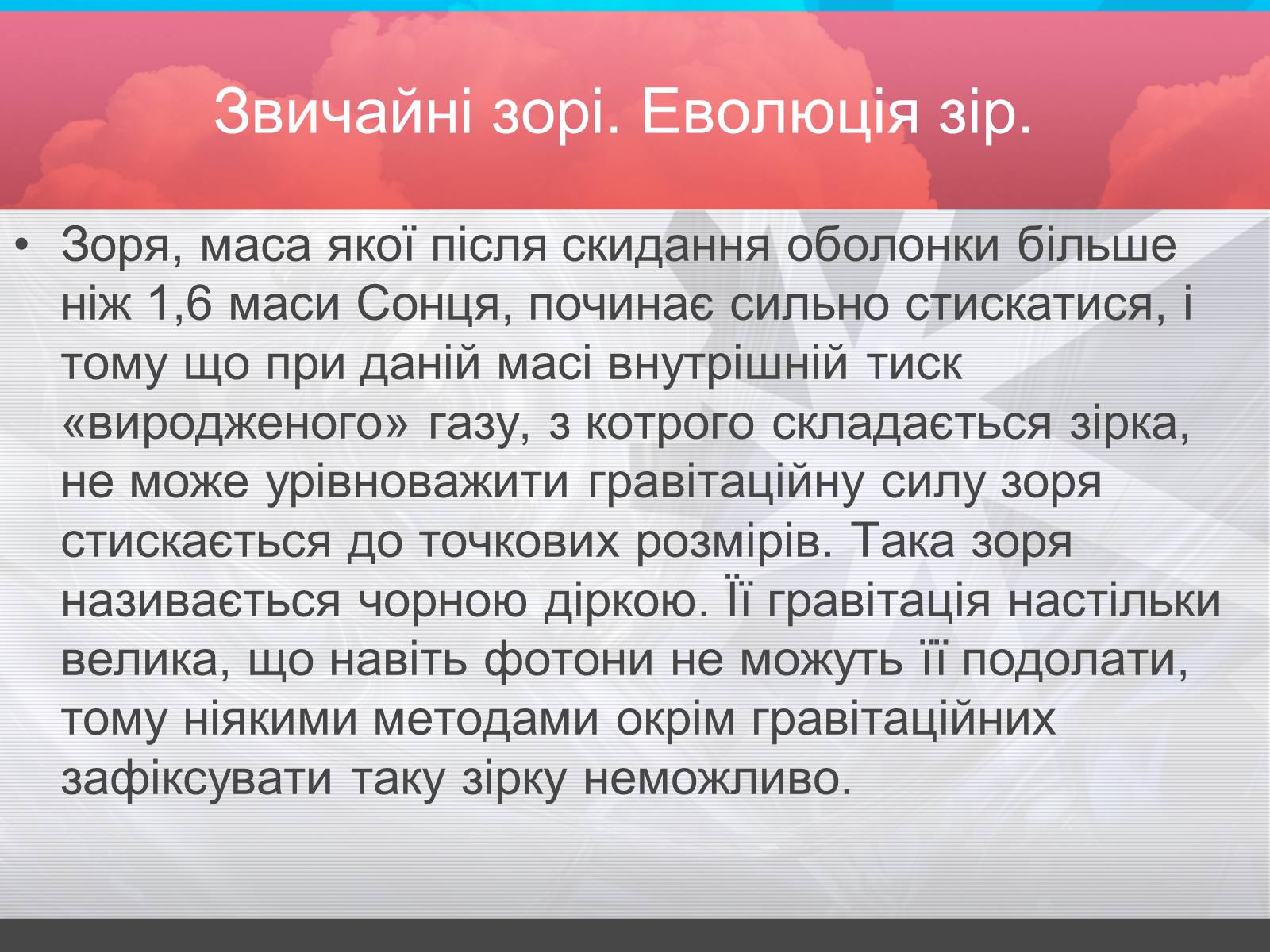 Звичайні зорі. Еволюція зір.

• Зоря, маса якої після скидання оболонки більше ніж 1,6 маси Сонця, починає сильно стискатися, і тому що при даній масі внутрішній тиск «виродженого» газу, з котрого складається зірка, не може урівноважити гравітаційну силу зоря стискається до точкових розмірів. Така зоря називається чорною діркою. Її гравітація настільки велика, що навіть фотони не можуть її подолати, тому ніякими методами окрім гравітаційних зафіксувати таку зірку неможливо.